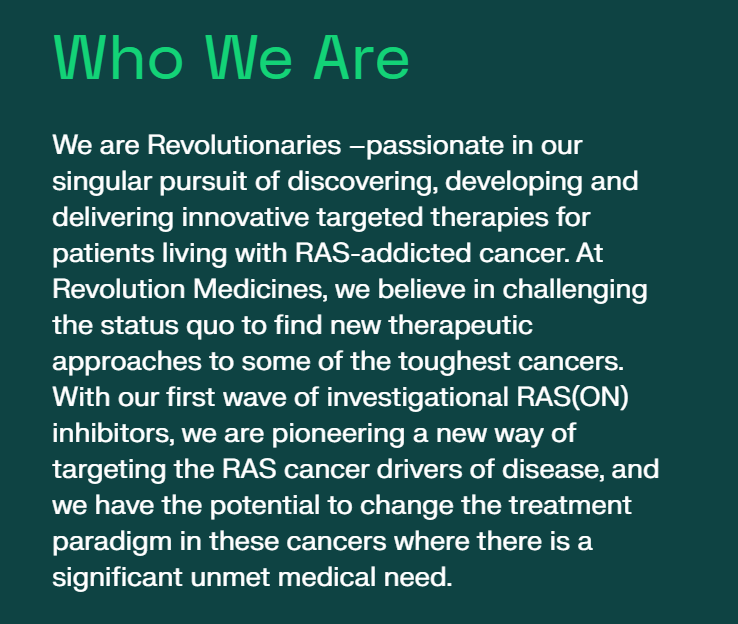 Who We Are

We are Revolutionaries –passionate in our singular pursuit of discovering, developing and delivering innovative targeted therapies for patients living with RAS-addicted cancer. At Revolution Medicines, we believe in challenging the status quo to find new therapeutic approaches to some of the toughest cancers. With our first wave of investigational RAS(ON) inhibitors, we are pioneering a new way of targeting the RAS cancer drivers of disease, and we have the potential to change the treatment paradigm in these cancers where there is a significant unmet medical need.